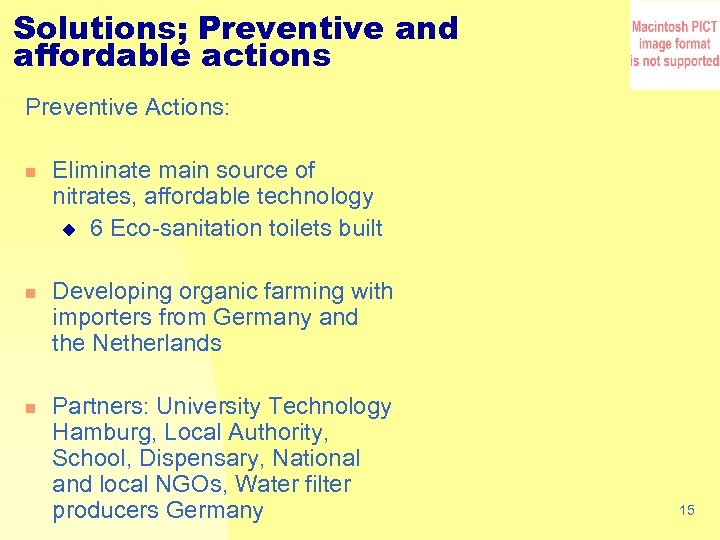 Solutions; Preventive and affordable actions

Macintosh PICT image format is not supported

Preventive Actions:

Eliminate main source of nitrates, affordable technology

6 Eco-sanitation toilets built

Developing organic farming with importers from Germany and the Netherlands

Partners: University Technology Hamburg, Local Authority, School, Dispensary, National and local NGOs, Water filter producers Germany

15